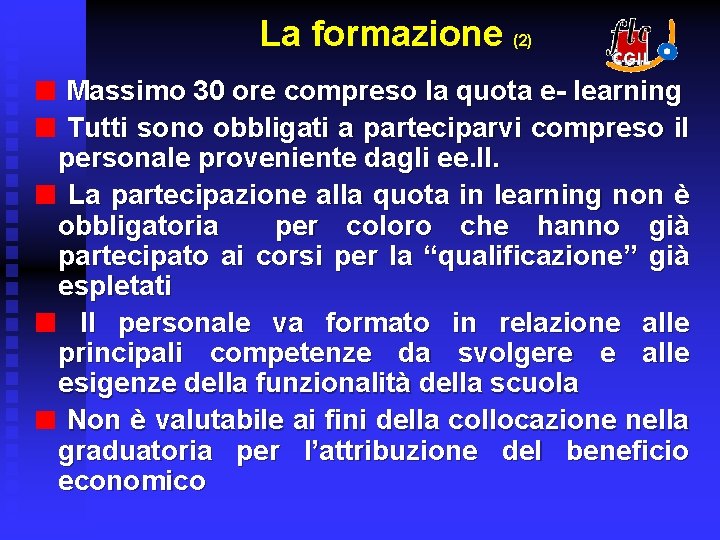 La formazione (2)

flc CGIL

Massimo 30 ore compreso la quota e- learning

Tutti sono obbligati a parteciparvi compreso il personale proveniente dagli ee.ll.

La partecipazione alla quota in learning non è obbligatoria per coloro che hanno già partecipato ai corsi per la “qualificazione” già espletati

Il personale va formato in relazione alle principali competenze da svolgere e alle esigenze della funzionalità della scuola

Non è valutabile ai fini della collocazione nella graduatoria per l’attribuzione del beneficio economico